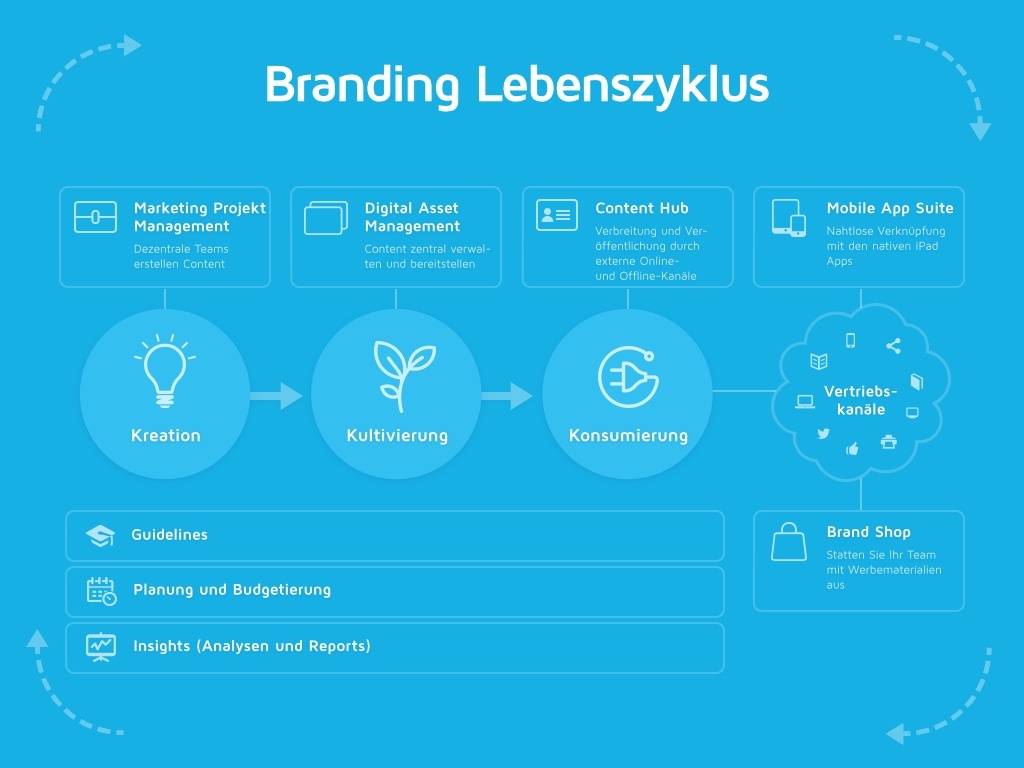 Branding Lebenszyklus

Marketing Projekt Management
Dezentrale Teams erstellen Content

Digital Asset Management
Content zentral verwalten und bereitstellen

Content Hub
Verbreitung und Veröffentlichung durch externe Online- und Offline-Kanäle

Mobile App Suite
Nahtlose Verknüpfung mit den nativen iPad Apps

Kreation

Kultivierung

Konsumierung

Vertriebskanäle

Guidelines

Planung und Budgetierung

Insights (Analysen und Reports)

Brand Shop
Statten Sie Ihr Team mit Werbematerialien aus